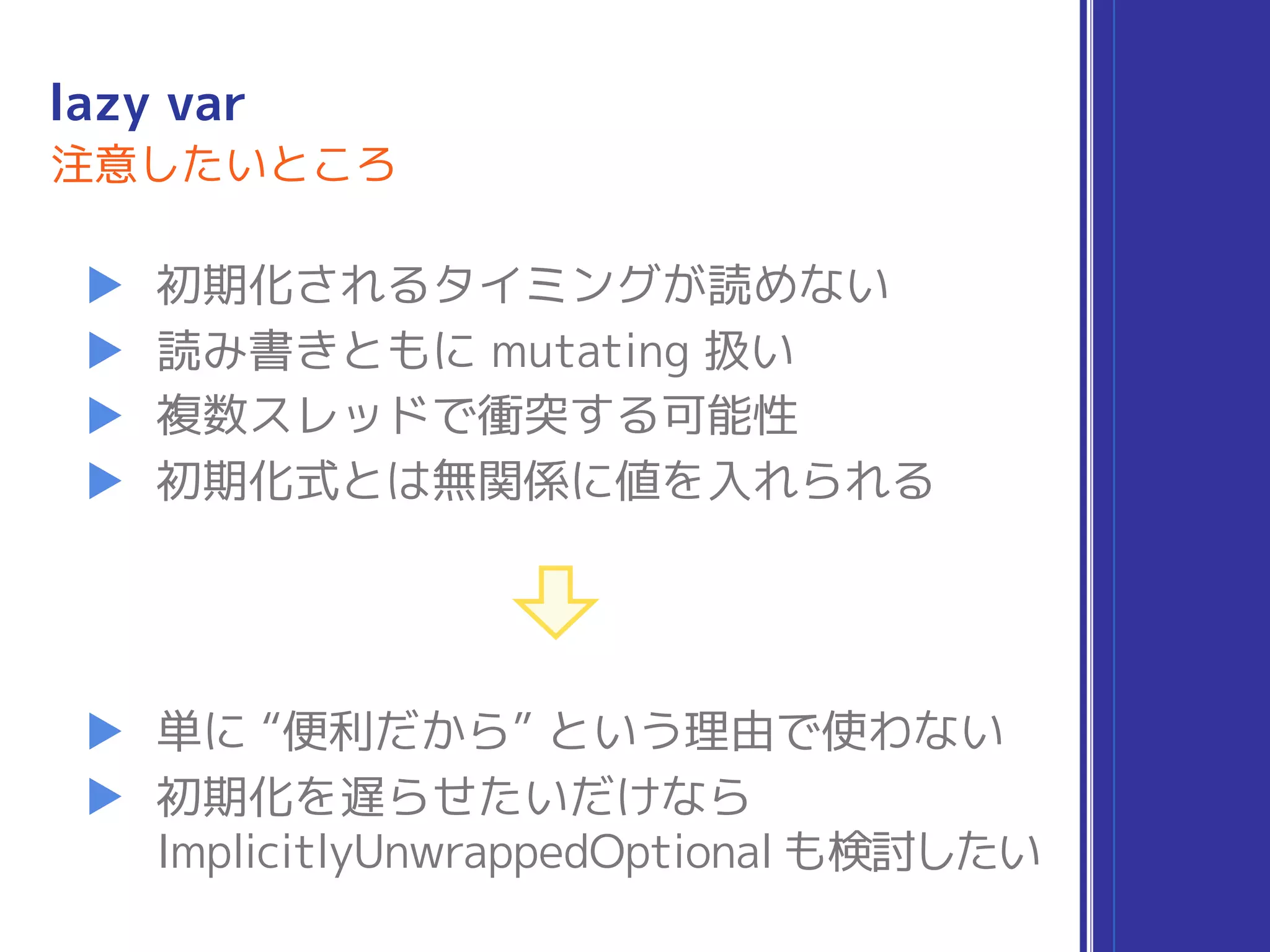 lazy var
注意したいところ

▶ 初期化されるタイミングが読めない
▶ 読み書きともに mutating 扱い
▶ 複数スレッドで衝突する可能性
▶ 初期化式とは無関係に値を入れられる

▶ 単に “便利だから” という理由で使わない
▶ 初期化を遅らせたいだけなら ImplicitlyUnwrappedOptional も検討したい